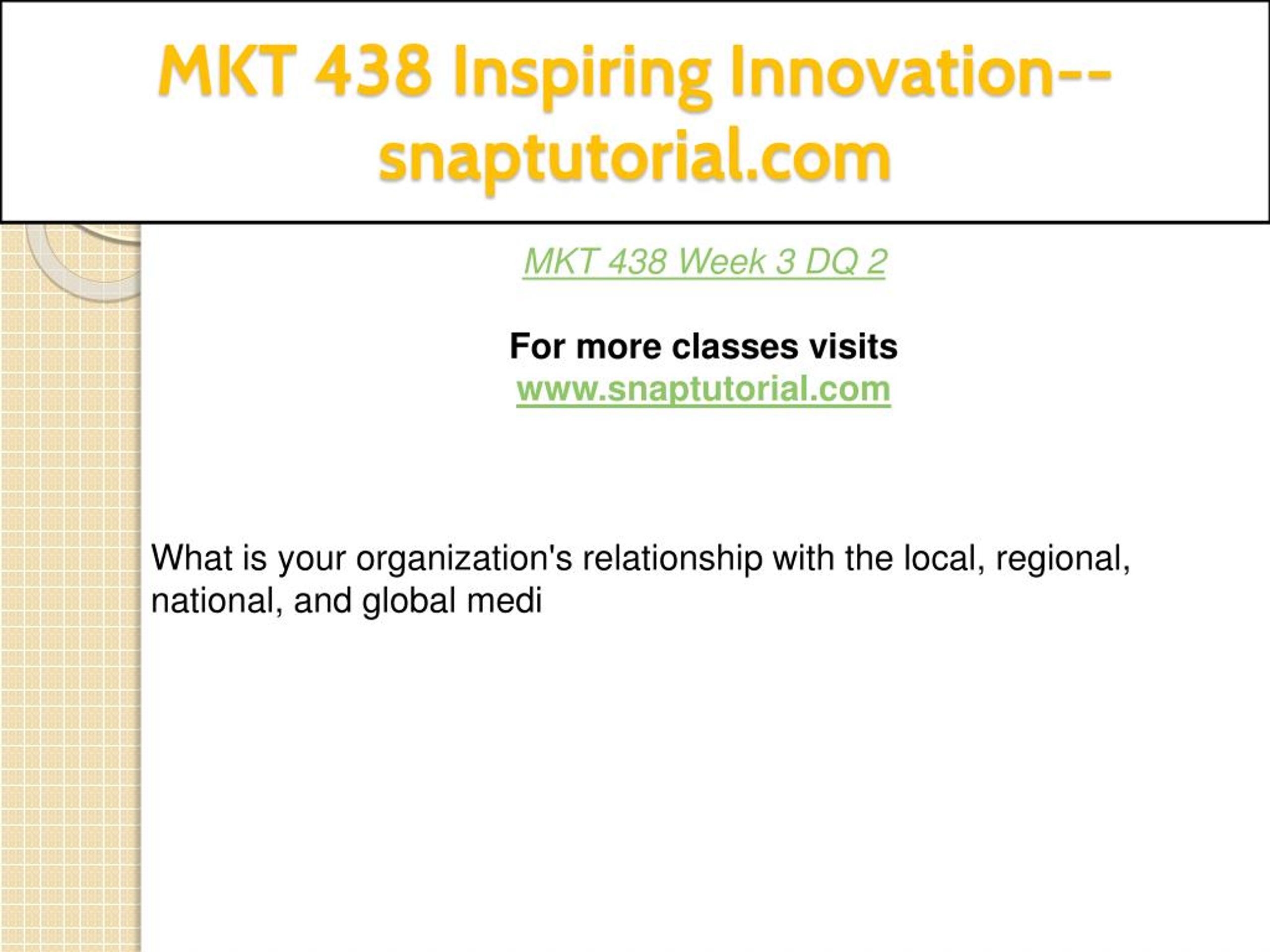 MKT 438 Inspiring Innovation--snaptutorial.com

MKT 438 Week 3 DQ 2

For more classes visits
www.snaptutorial.com

What is your organization's relationship with the local, regional, national, and global medi